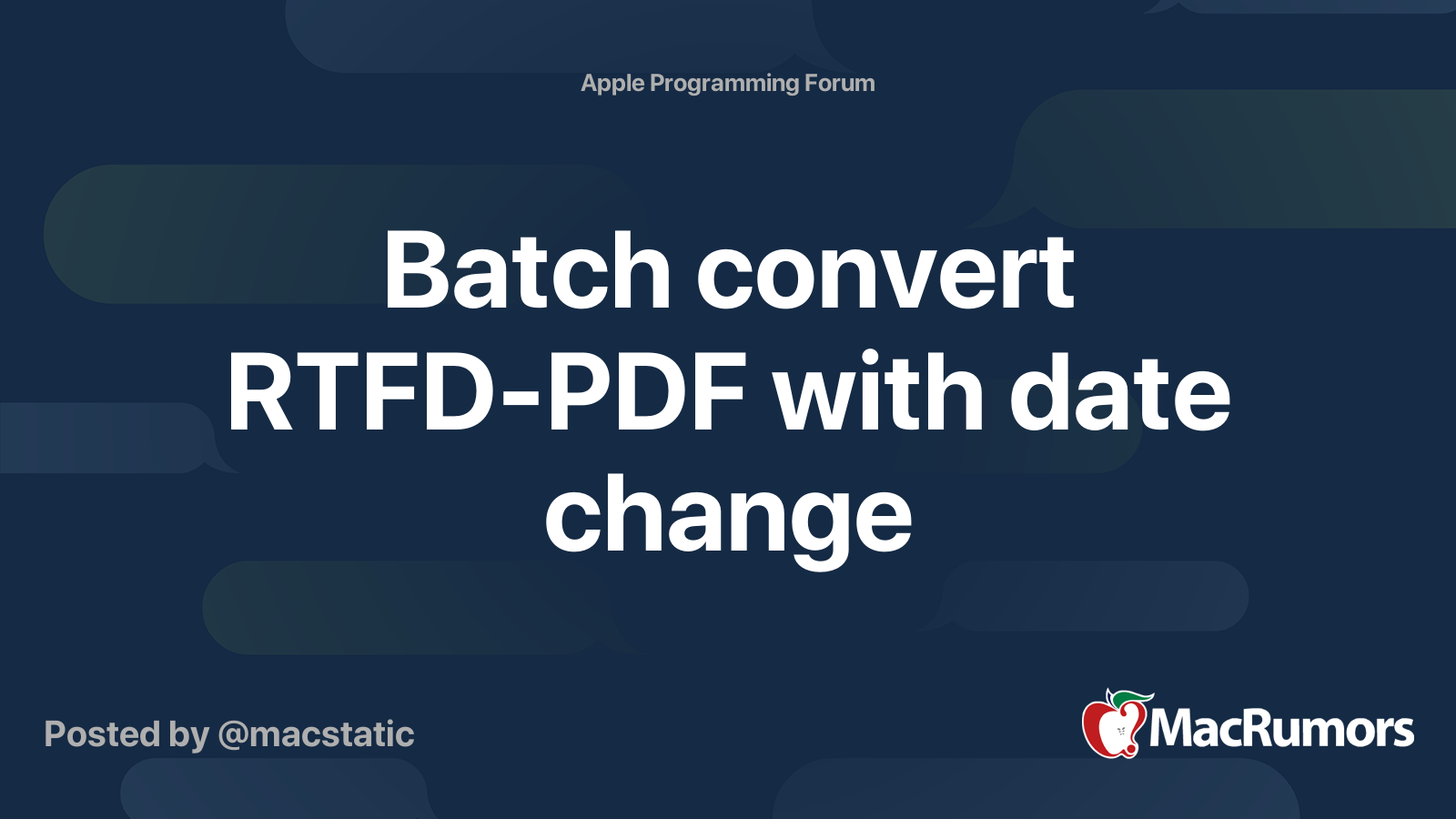 Apple Programming Forum

Batch convert RTFD-PDF with date change

Posted by @macstatic

MacRumors